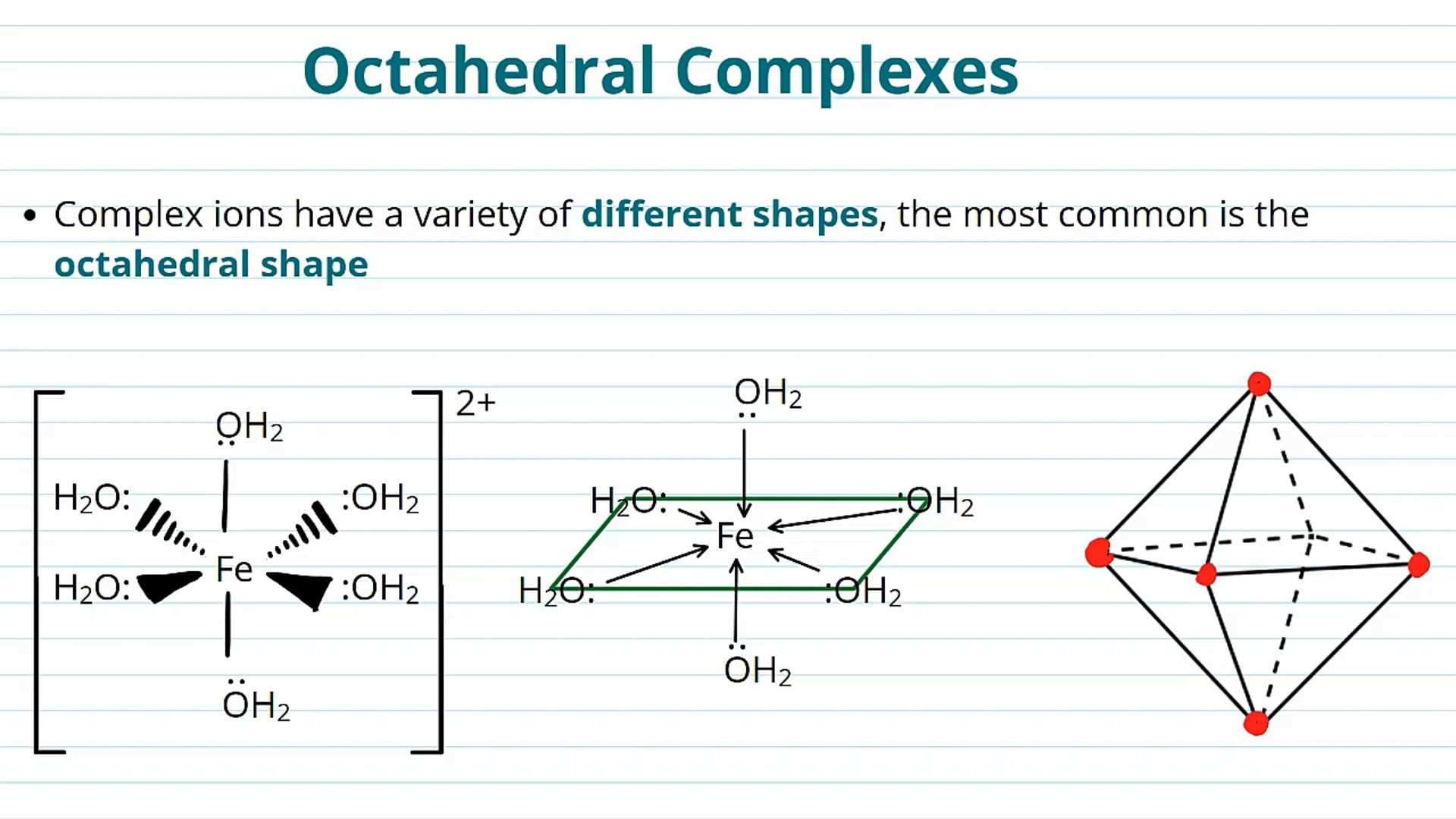 Octahedral Complexes

• Complex ions have a variety of different shapes, the most common is the octahedral shape

$OH_2$

$H_2O:$

$:OH_2$

Fe

$H_2O:$

$:OH_2$

$OH_2$

2+

$OH_2$

$H_2O:$

$:OH_2$

Fe

$H_2O:$

$:OH_2$

$OH_2$